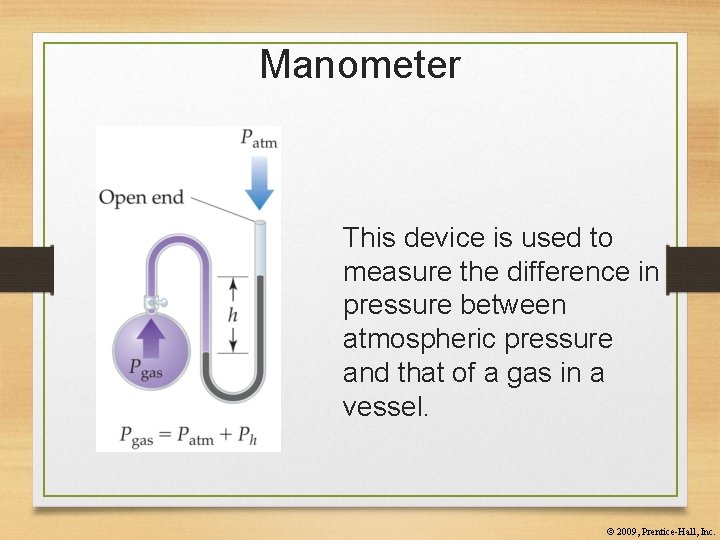 Manometer

$P_{atm}$

Open end

$h$

$P_{gas}$

$P_{gas} = P_{atm} + P_h$

This device is used to measure the difference in pressure between atmospheric pressure and that of a gas in a vessel.

© 2009, Prentice-Hall, Inc.